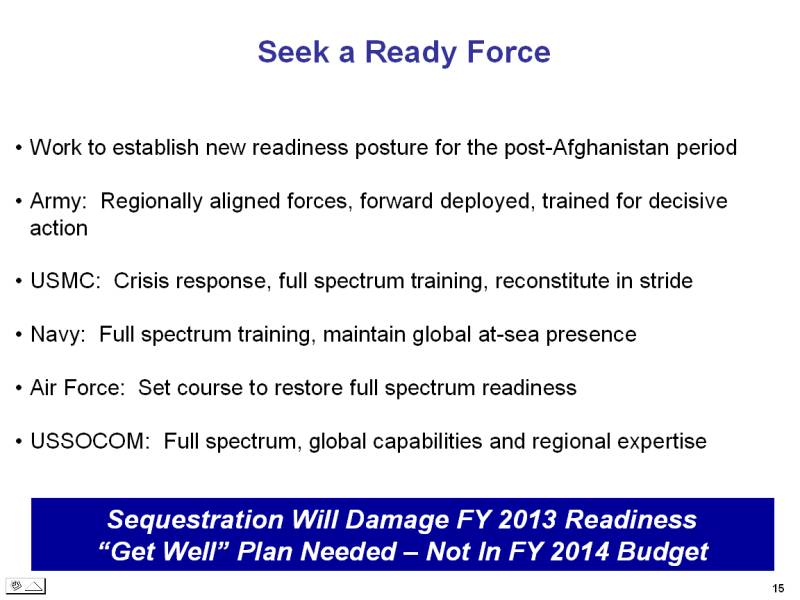 Seek a Ready Force

• Work to establish new readiness posture for the post-Afghanistan period

• Army: Regionally aligned forces, forward deployed, trained for decisive action

• USMC: Crisis response, full spectrum training, reconstitute in stride

• Navy: Full spectrum training, maintain global at-sea presence

• Air Force: Set course to restore full spectrum readiness

• USSOCOM: Full spectrum, global capabilities and regional expertise

Sequestration Will Damage FY 2013 Readiness
"Get Well" Plan Needed – Not In FY 2014 Budget

15